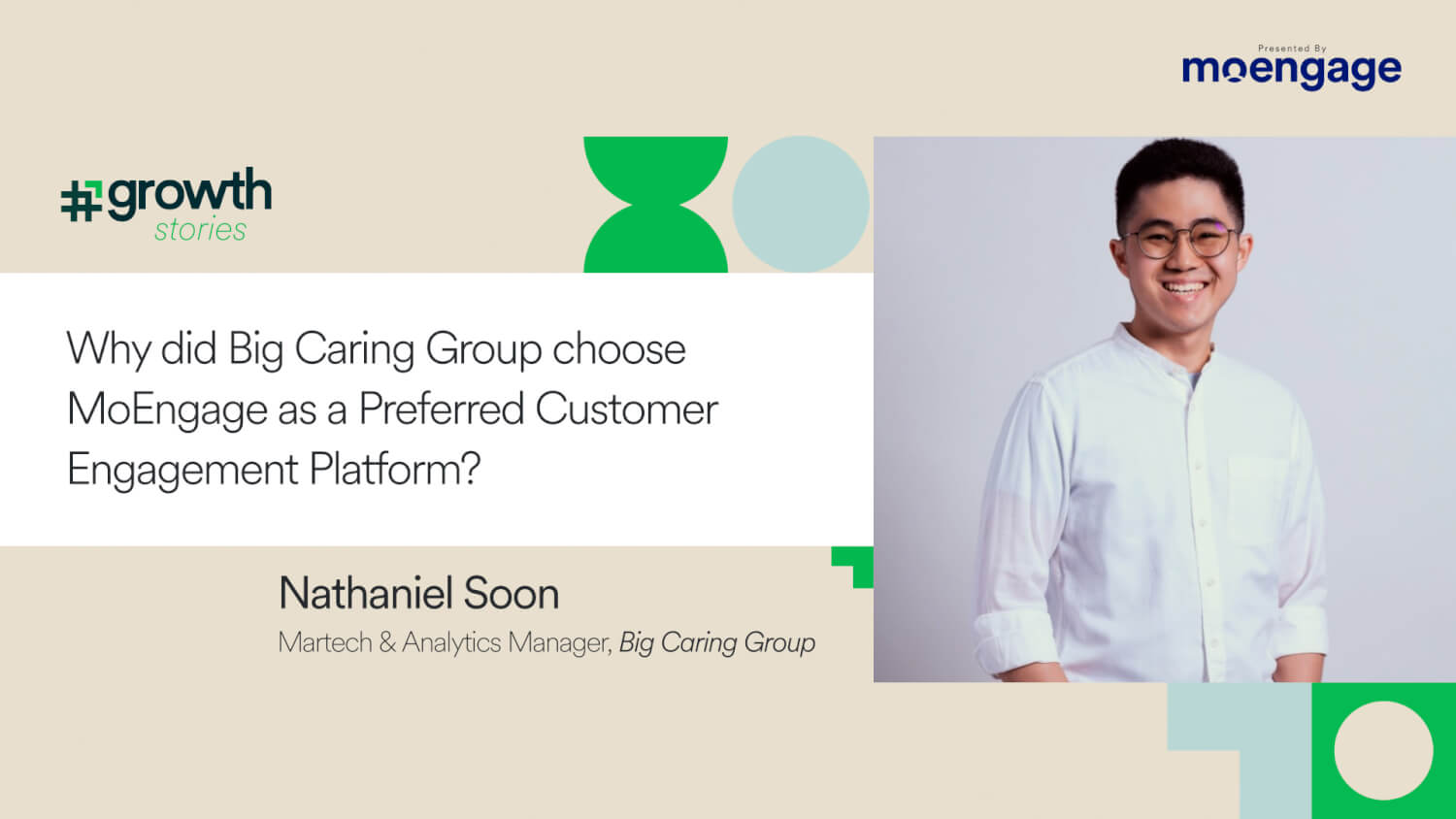 Presented By
moengage

#growth
stories

Why did Big Caring Group choose MoEngage as a Preferred Customer Engagement Platform?

Nathaniel Soon
Martech & Analytics Manager, Big Caring Group